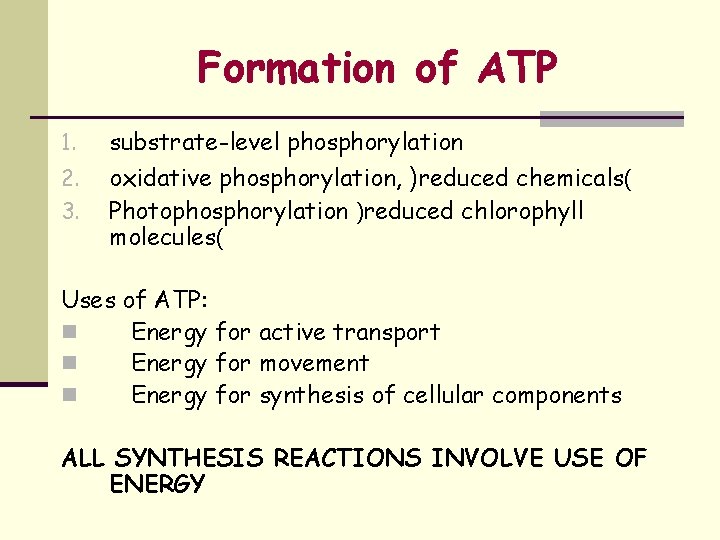 Formation of ATP

1. substrate-level phosphorylation
2. oxidative phosphorylation, )reduced chemicals(
3. Photophosphorylation )reduced chlorophyll molecules(

Uses of ATP:
- Energy for active transport
- Energy for movement
- Energy for synthesis of cellular components

ALL SYNTHESIS REACTIONS INVOLVE USE OF ENERGY